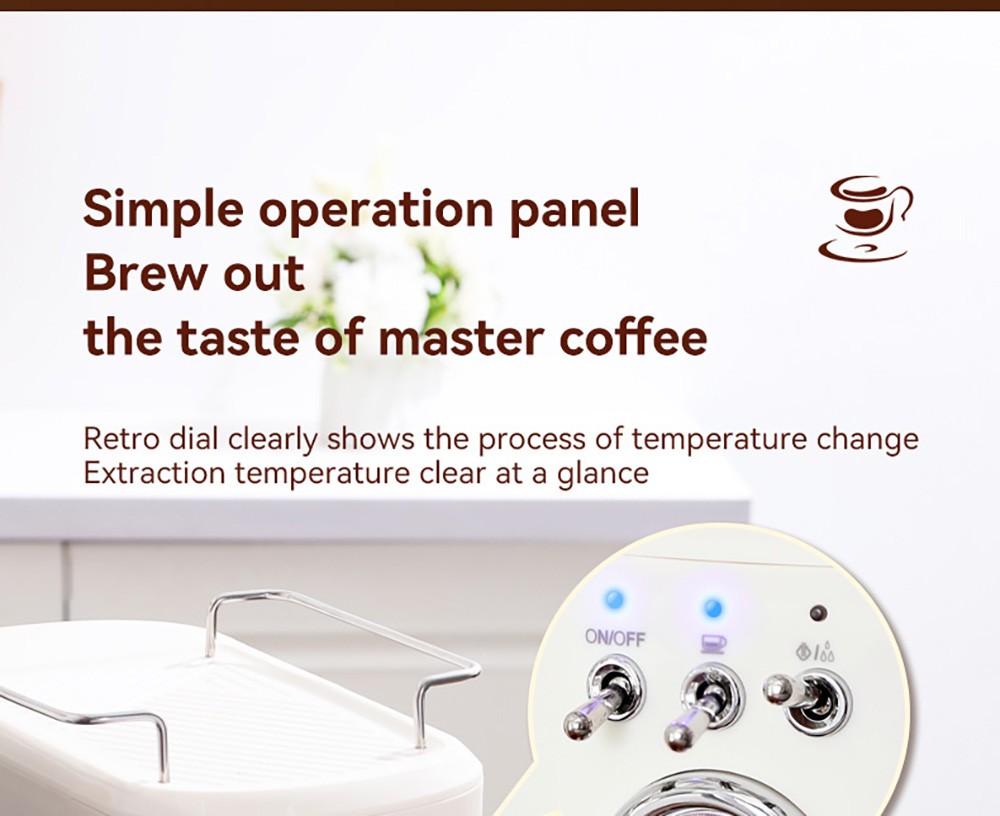 Simple operation panel
Brew out
the taste of master coffee

Retro dial clearly shows the process of temperature change
Extraction temperature clear at a glance

ON/OFF